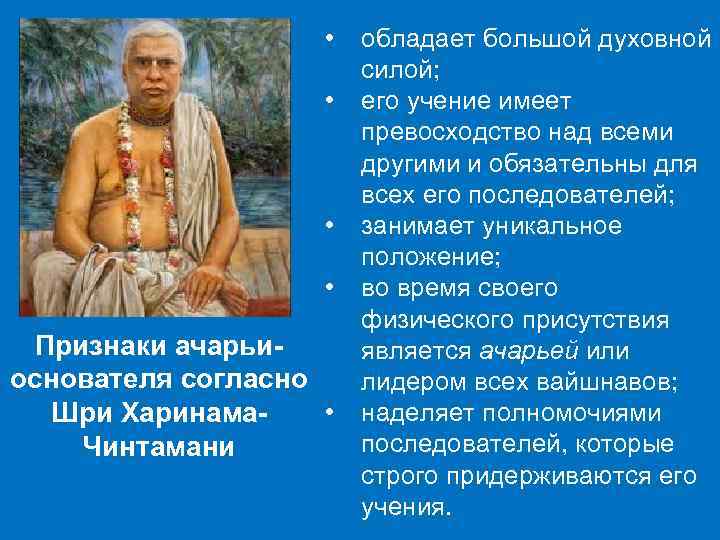 Признаки ачарьи-основателя согласно Шри Харинама-Чинтамани

• обладает большой духовной силой;
• его учение имеет превосходство над всеми другими и обязательны для всех его последователей;
• занимает уникальное положение;
• во время своего физического присутствия является ачарьей или лидером всех вайшнавов;
• наделяет полномочиями последователей, которые строго придерживаются его учения.